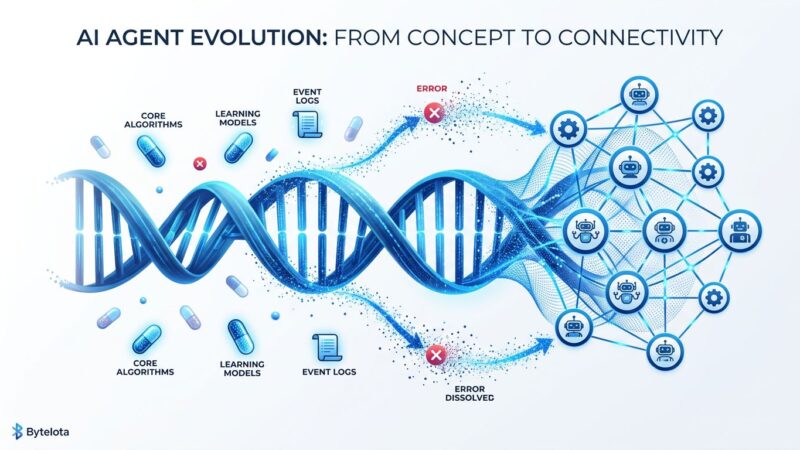 AI AGENT EVOLUTION: FROM CONCEPT TO CONNECTIVITY

CORE ALGORITHMS

LEARNING MODELS

EVENT LOGS

ERROR

CORE ALGORITHMS

LEARNING MODELS

EVENT LOGS

ERROR DISSOLVED

Bytelota